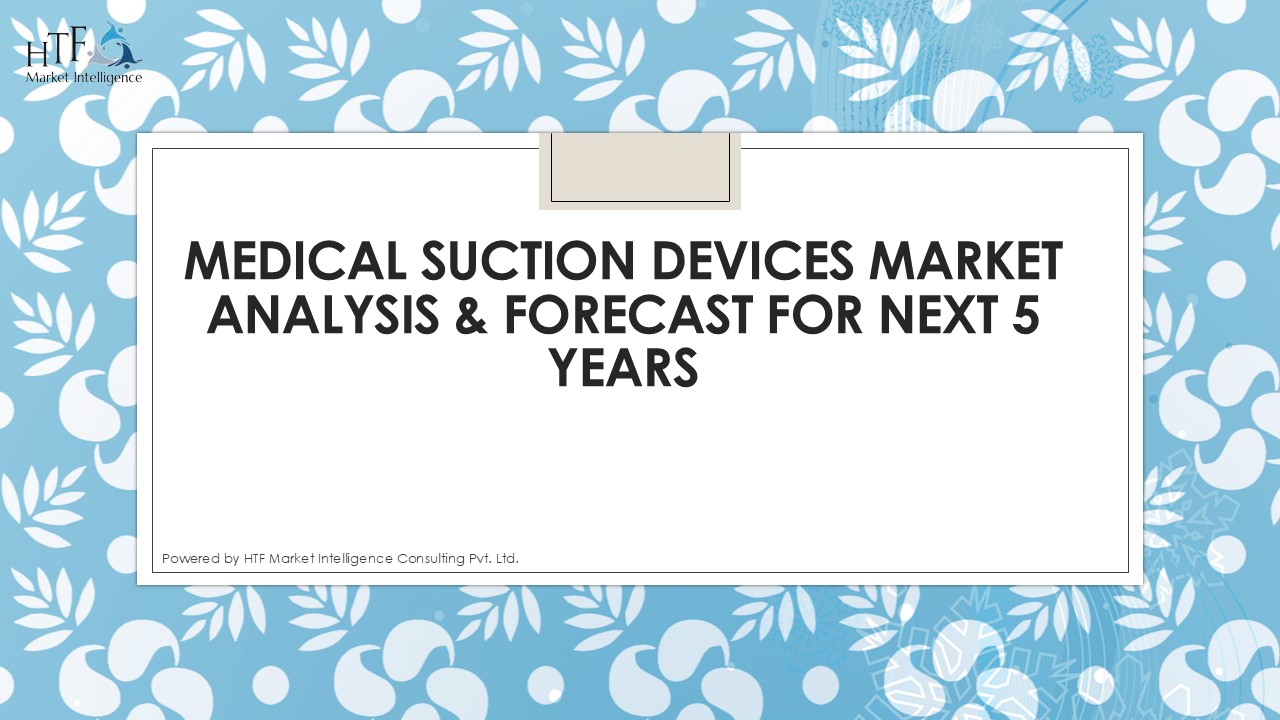 HTF
Market Intelligence

MEDICAL SUCTION DEVICES MARKET ANALYSIS & FORECAST FOR NEXT 5 YEARS

Powered by HTF Market Intelligence Consulting Pvt. Ltd.